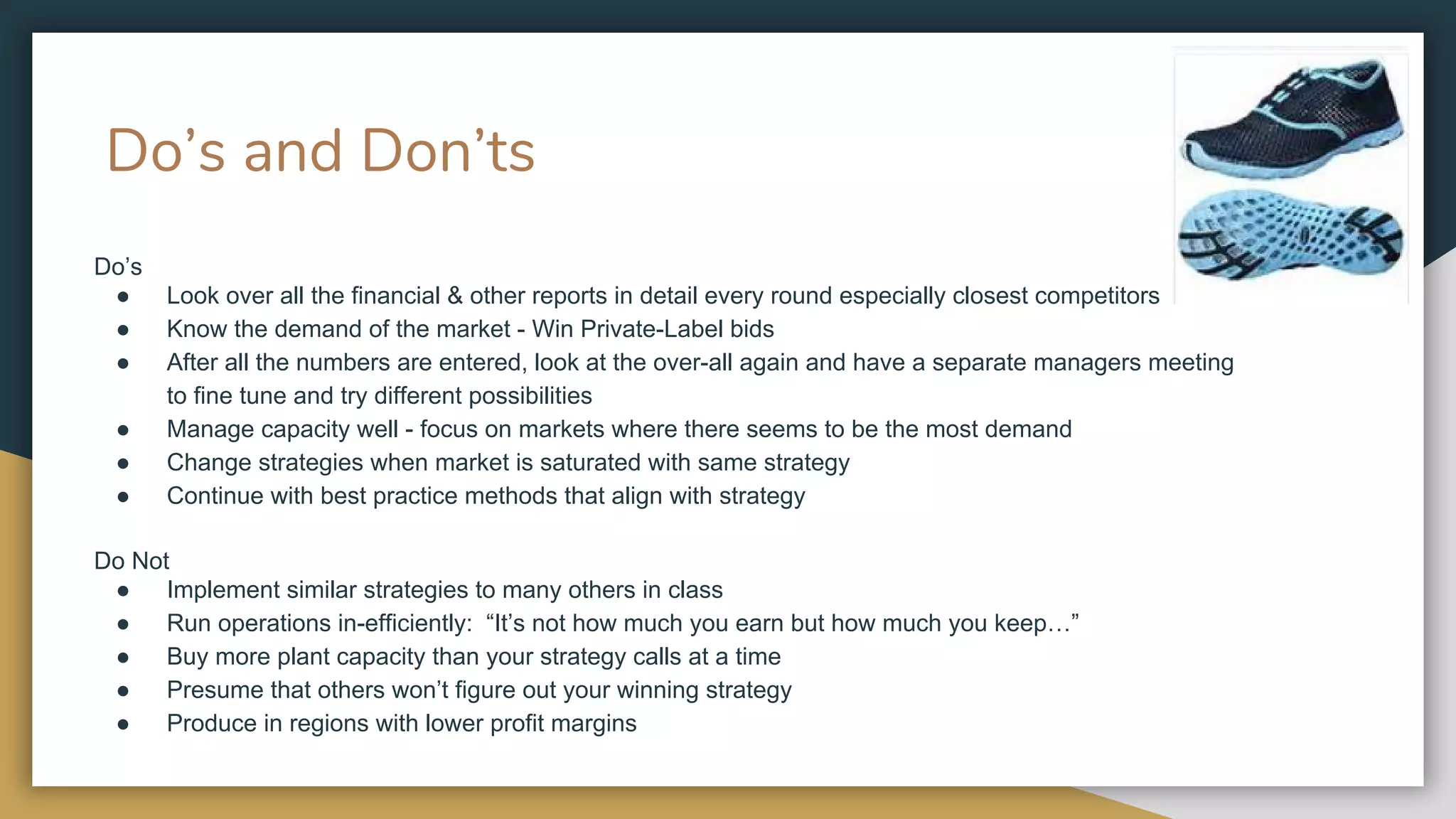 Do's and Don'ts

Do's
• Look over all the financial & other reports in detail every round especially closest competitors
• Know the demand of the market - Win Private-Label bids
• After all the numbers are entered, look at the over-all again and have a separate managers meeting to fine tune and try different possibilities
• Manage capacity well - focus on markets where there seems to be the most demand
• Change strategies when market is saturated with same strategy
• Continue with best practice methods that align with strategy

Do Not
• Implement similar strategies to many others in class
• Run operations in-efficiently: "It's not how much you earn but how much you keep..."
• Buy more plant capacity than your strategy calls at a time
• Presume that others won't figure out your winning strategy
• Produce in regions with lower profit margins